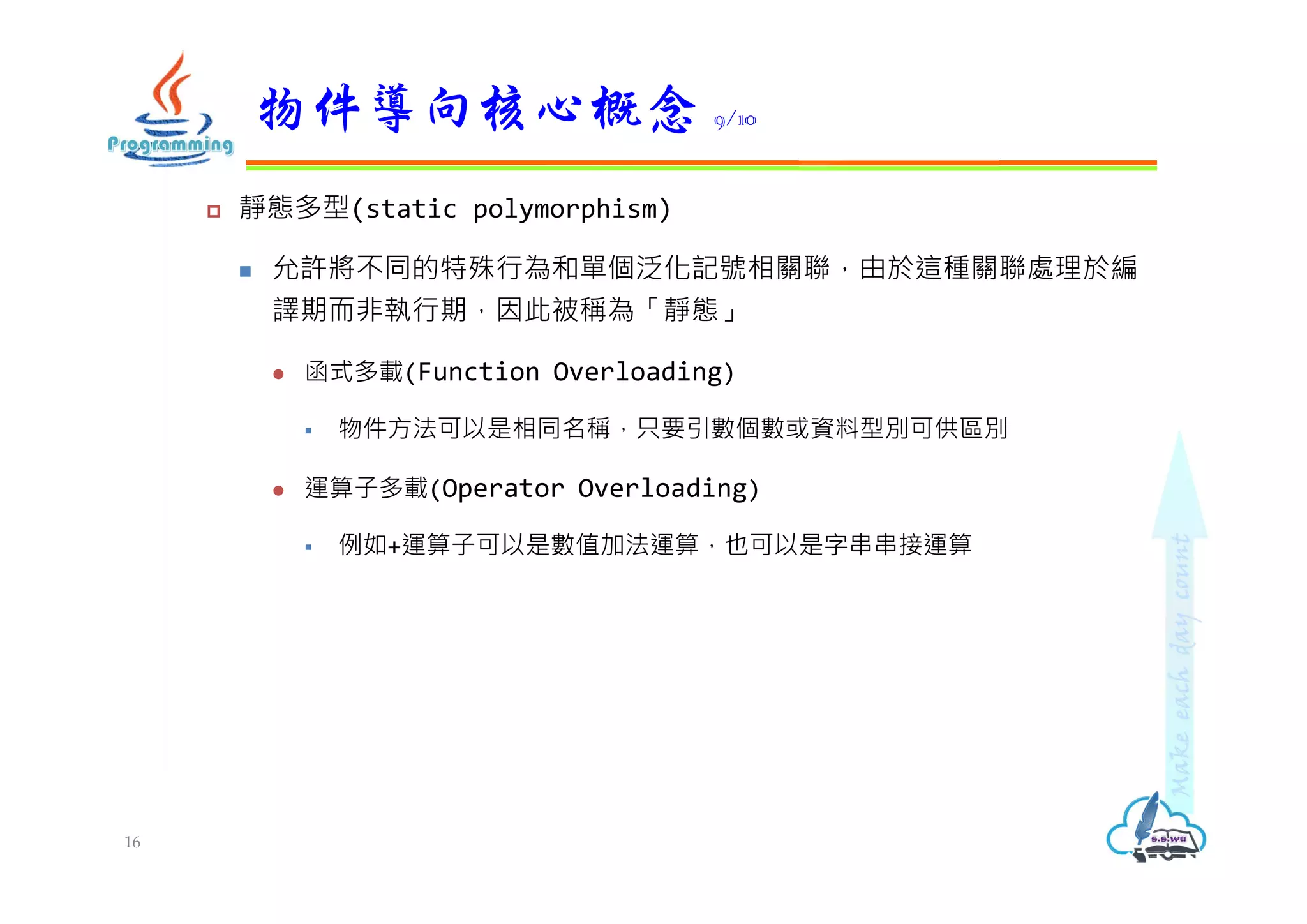 Programming

物件導向核心概念 9/10

靜態多型(static polymorphism)

允許將不同的特殊行為和單個泛化記號相關聯，由於這種關聯處理於編譯期而非執行期，因此被稱為「靜態」

函式多載(Function Overloading)

物件方法可以是相同名稱，只要引數個數或資料型別可供區別

運算子多載(Operator Overloading)

例如+運算子可以是數值加法運算，也可以是字串串接運算

Make each day count

s.s.wu

16